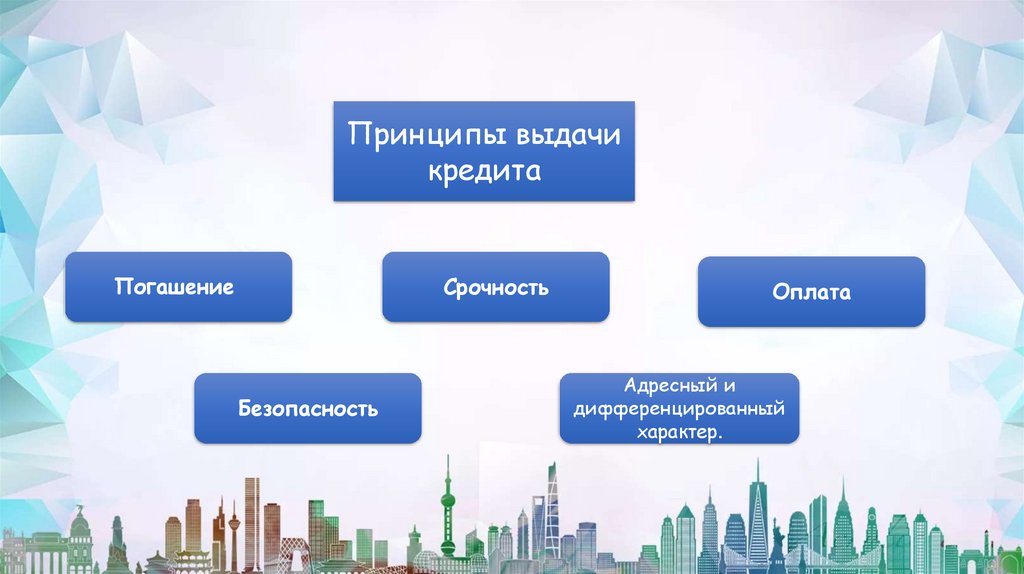 Принципы выдачи кредита

Погашение

Срочность

Оплата

Безопасность

Адресный и дифференцированный характер.